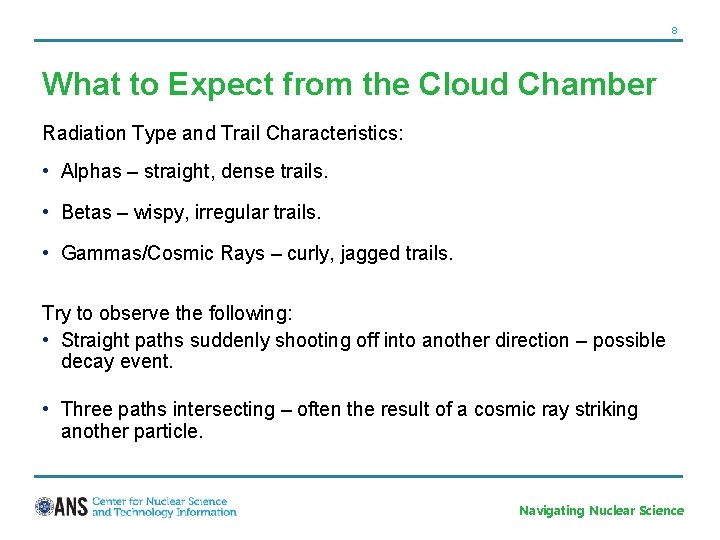 8

What to Expect from the Cloud Chamber

Radiation Type and Trail Characteristics:

• Alphas – straight, dense trails.

• Betas – wispy, irregular trails.

• Gammas/Cosmic Rays – curly, jagged trails.

Try to observe the following:

• Straight paths suddenly shooting off into another direction – possible decay event.

• Three paths intersecting – often the result of a cosmic ray striking another particle.

ANS Center for Nuclear Science and Technology Information

Navigating Nuclear Science